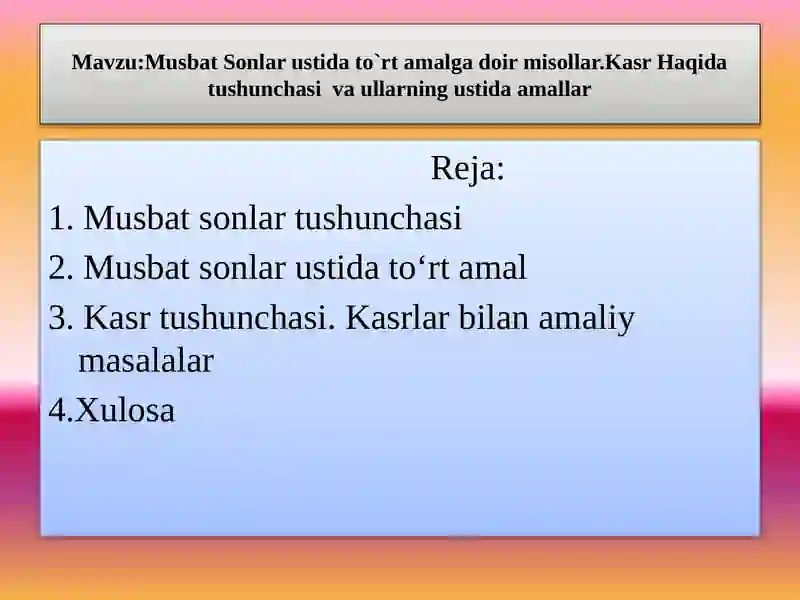 Mavzu:Musbat Sonlar ustida to`rt amalga doir misollar.Kasr Haqida tushunchasi va ullarning ustida amallar

Reja:

1. Musbat sonlar tushunchasi

2. Musbat sonlar ustida to‘rt amal

3. Kasr tushunchasi. Kasrlar bilan amaliy masalalar

4.Xulosa